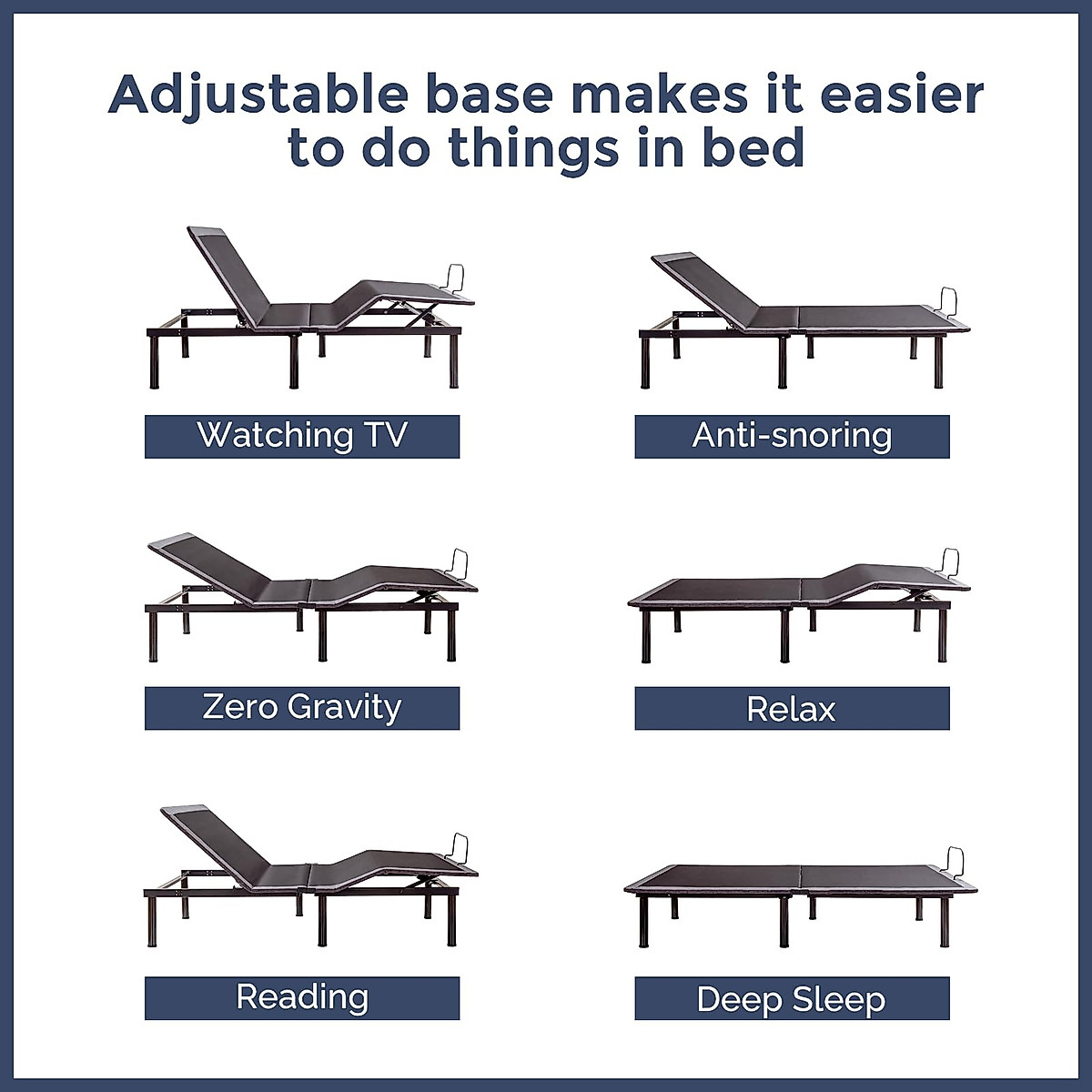 Adjustable base makes it easier to do things in bed

Watching TV

Anti-snoring

Zero Gravity

Relax

Reading

Deep Sleep